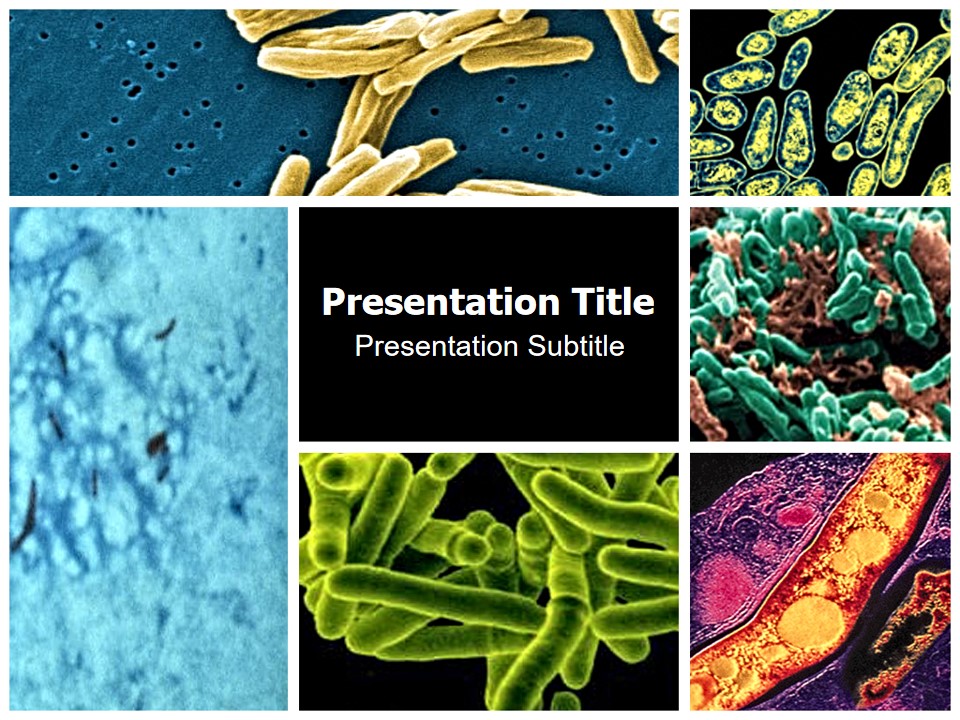 Presentation Title
Presentation Subtitle